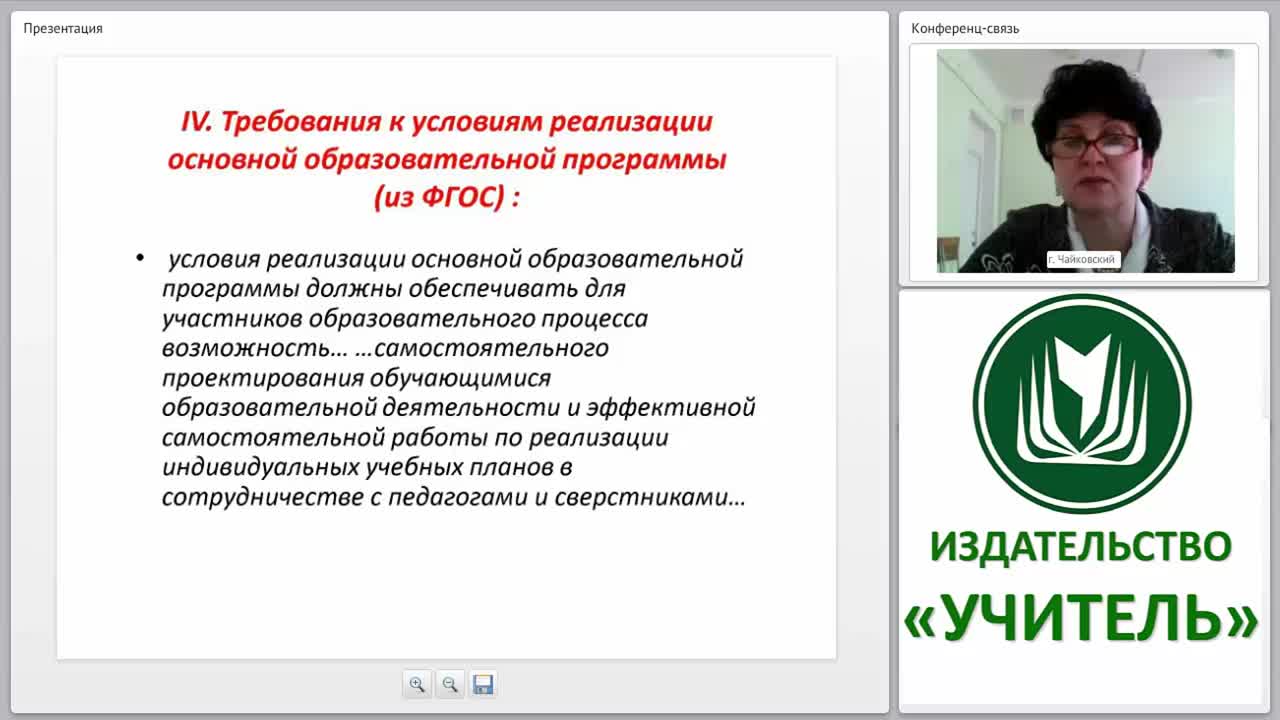 Презентация

IV. Требования к условиям реализации основной образовательной программы (из ФГОС) :

• условия реализации основной образовательной программы должны обеспечивать для участников образовательного процесса возможность… …самостоятельного проектирования обучающимися образовательной деятельности и эффективной самостоятельной работы по реализации индивидуальных учебных планов в сотрудничестве с педагогами и сверстниками…

Конференц-связь

г. Чайковский

ИЗДАТЕЛЬСТВО
«УЧИТЕЛЬ»